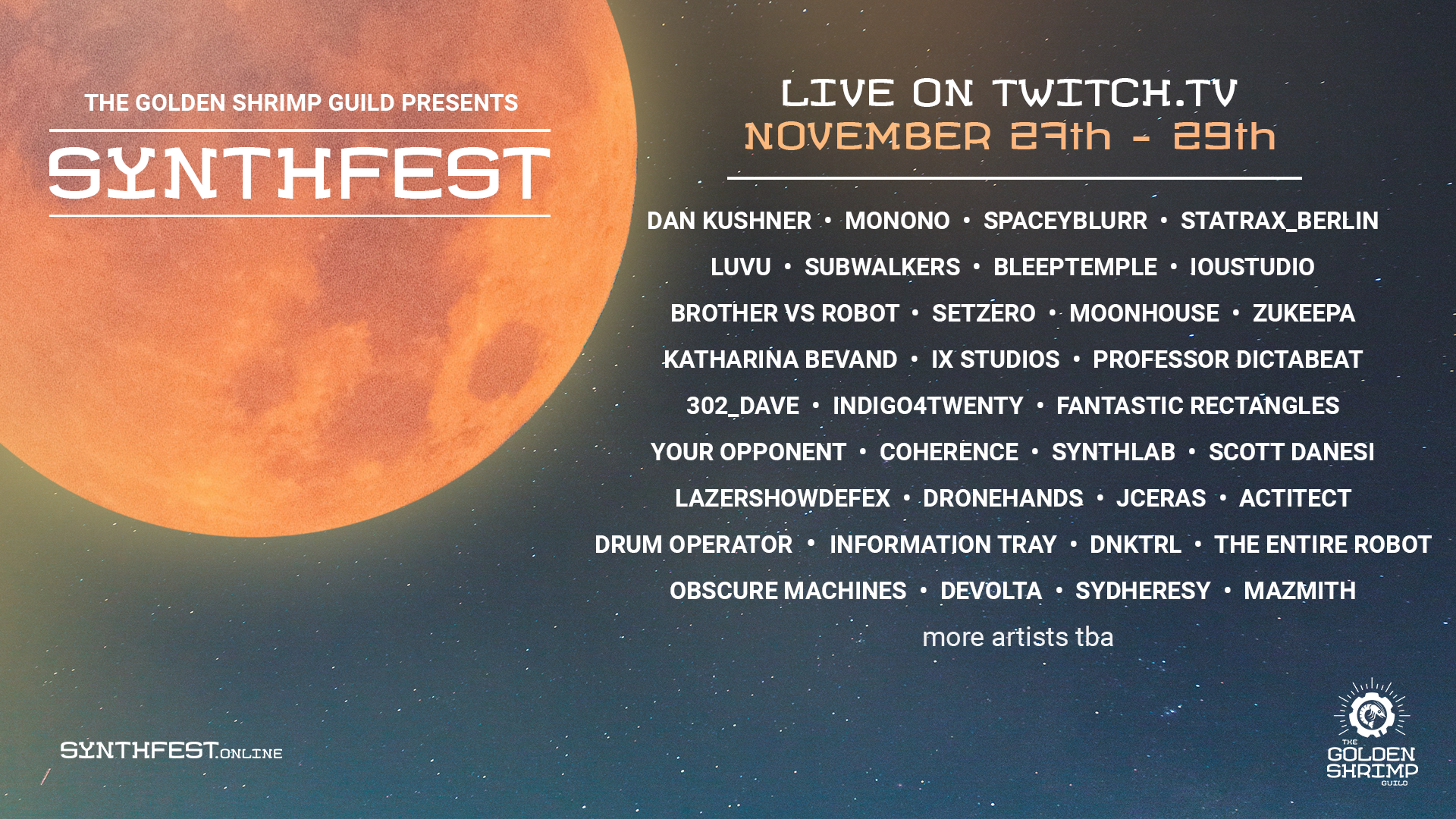 THE GOLDEN SHRIMP GUILD PRESENTS

SYNTHFEST

LIVE ON TWITCH.TV
NOVEMBER 27th - 29th

DAN KUSHNER • MONONO • SPACEYBLURR • STATRAX_BERLIN
LUVU • SUBWALKERS • BLEEPTEMPLE • IOUSTUDIO
BROTHER VS ROBOT • SETZERO • MOONHOUSE • ZUKEEPA
KATHARINA BEVAND • IX STUDIOS • PROFESSOR DICTABEAT
302_DAVE • INDIGO4TWENTY • FANTASTIC RECTANGLES
YOUR OPPONENT • COHERENCE • SYNTHLAB • SCOTT DANESI
LAZERSHOWDEFEX • DRONEHANDS • JCERAS • ACTITECT
DRUM OPERATOR • INFORMATION TRAY • DNKTRL • THE ENTIRE ROBOT
OBSCURE MACHINES • DEVOLTA • SYDHERESY • MAZMITH
more artists tba

SYNTHFEST.ONLINE

THE GOLDEN SHRIMP GUILD